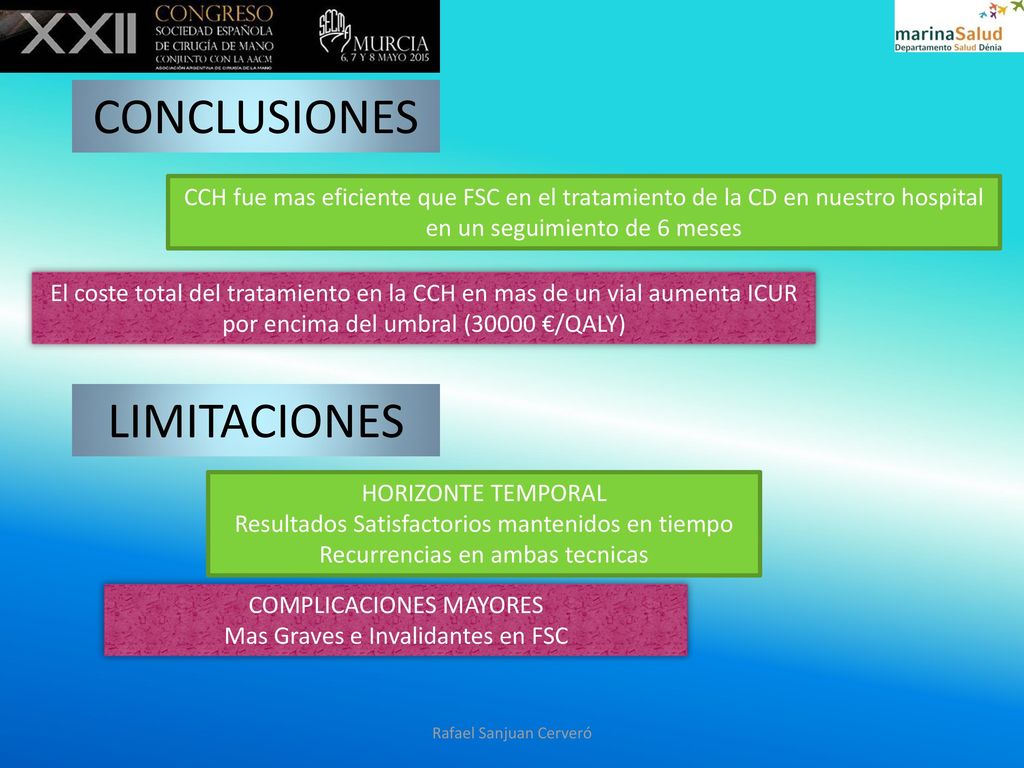 XXII CONGRESO SOCIEDAD ESPAÑOLA DE CIRUGÍA DE MANO CONJUNTO CON LA AACM
ASOCIACIÓN ARGENTINA DE CIRUGÍA DE LA MANO

SECMA MURCIA 6, 7 Y 8 MAYO 2015

marinaSalud
Departamento Salud Dénia

CONCLUSIONES

CCH fue mas eficiente que FSC en el tratamiento de la CD en nuestro hospital en un seguimiento de 6 meses

El coste total del tratamiento en la CCH en mas de un vial aumenta ICUR por encima del umbral (30000 €/QALY)

LIMITACIONES

HORIZONTE TEMPORAL
Resultados Satisfactorios mantenidos en tiempo
Recurrencias en ambas tecnicas

COMPLICACIONES MAYORES
Mas Graves e Invalidantes en FSC

Rafael Sanjuan Cerveró